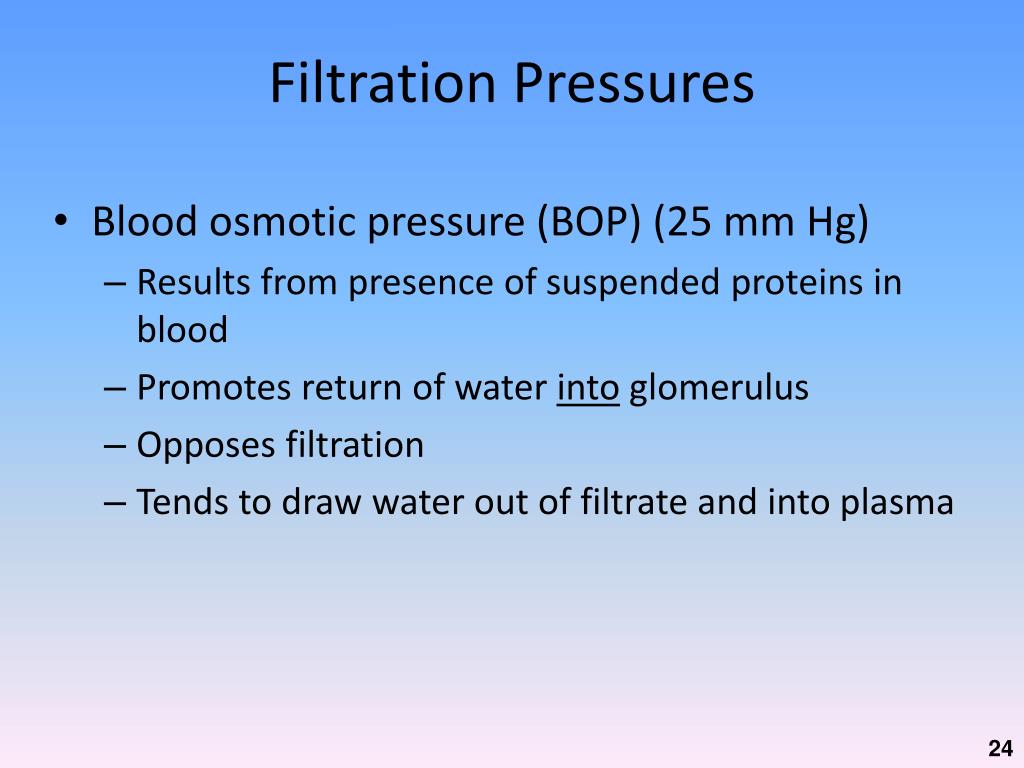 Filtration Pressures

• Blood osmotic pressure (BOP) (25 mm Hg)
– Results from presence of suspended proteins in blood
– Promotes return of water into glomerulus
– Opposes filtration
– Tends to draw water out of filtrate and into plasma

24